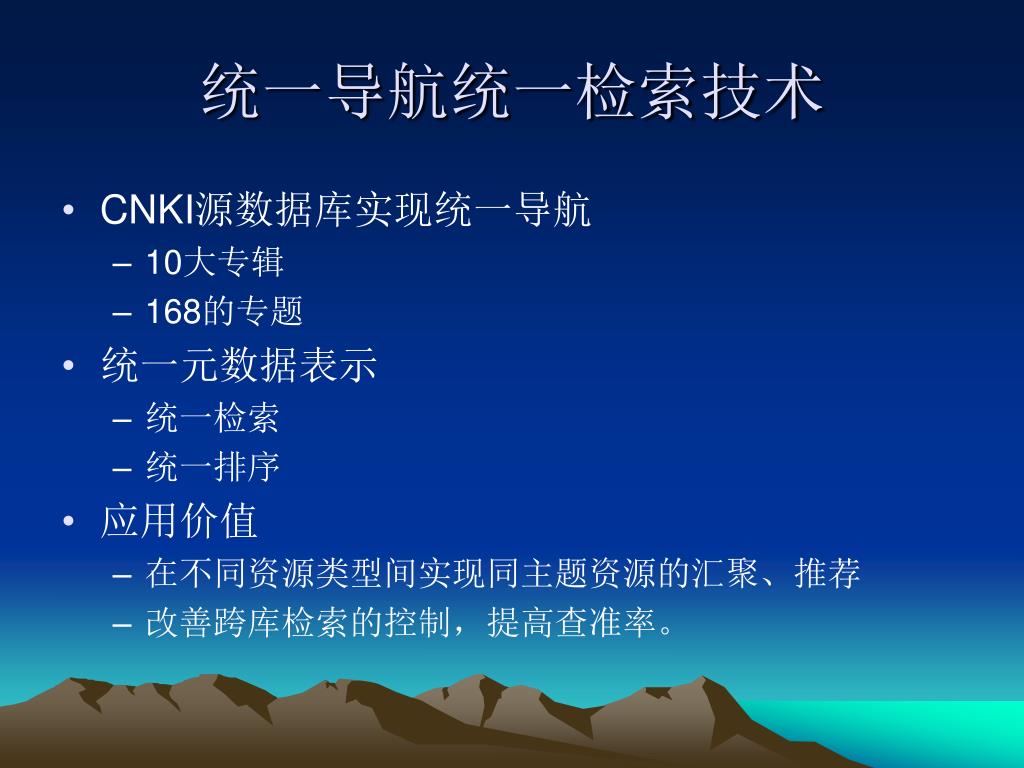 统一导航统一检索技术

• CNKI源数据库实现统一导航
– 10大专辑
– 168的专题
• 统一元数据表示
– 统一检索
– 统一排序
• 应用价值
– 在不同资源类型间实现同主题资源的汇聚、推荐
– 改善跨库检索的控制，提高查准率。